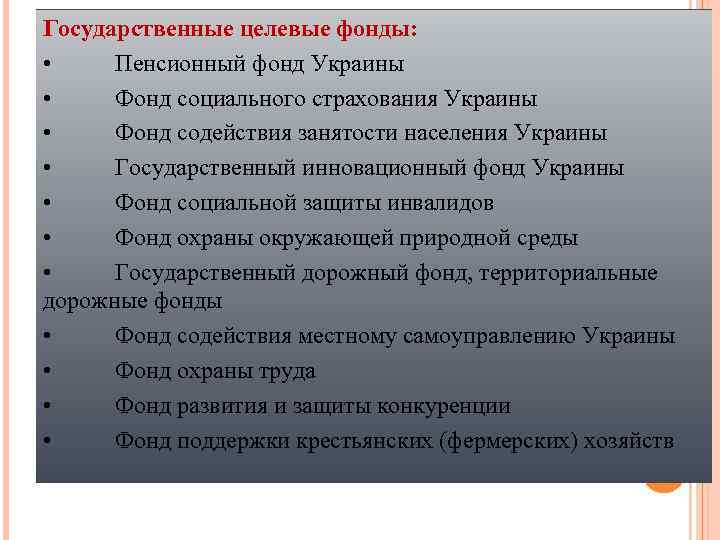 Государственные целевые фонды:
• Пенсионный фонд Украины
• Фонд социального страхования Украины
• Фонд содействия занятости населения Украины
• Государственный инновационный фонд Украины
• Фонд социальной защиты инвалидов
• Фонд охраны окружающей природной среды
• Государственный дорожный фонд, территориальные дорожные фонды
• Фонд содействия местному самоуправлению Украины
• Фонд охраны труда
• Фонд развития и защиты конкуренции
• Фонд поддержки крестьянских (фермерских) хозяйств